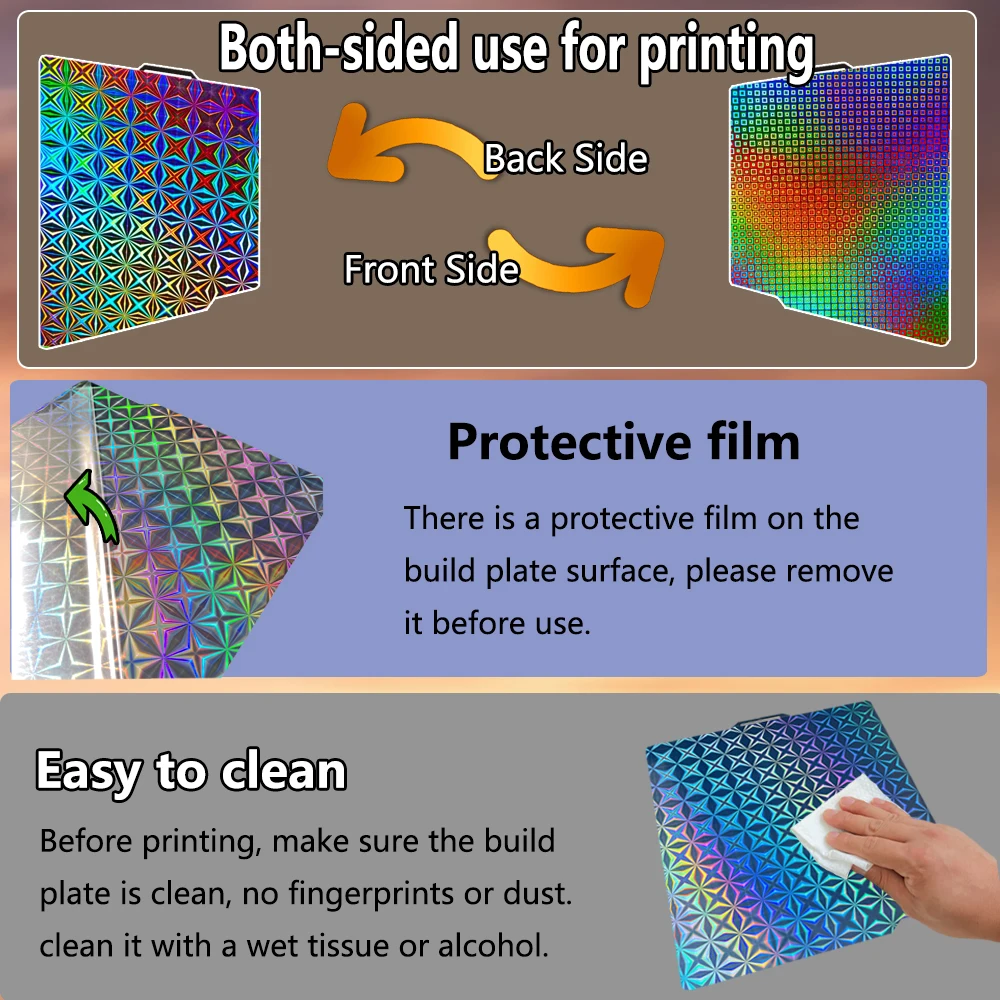 Both-sided use for printing

Back Side

Front Side

Protective film

There is a protective film on the build plate surface, please remove it before use.

Easy to clean

Before printing, make sure the build plate is clean, no fingerprints or dust. clean it with a wet tissue or alcohol.